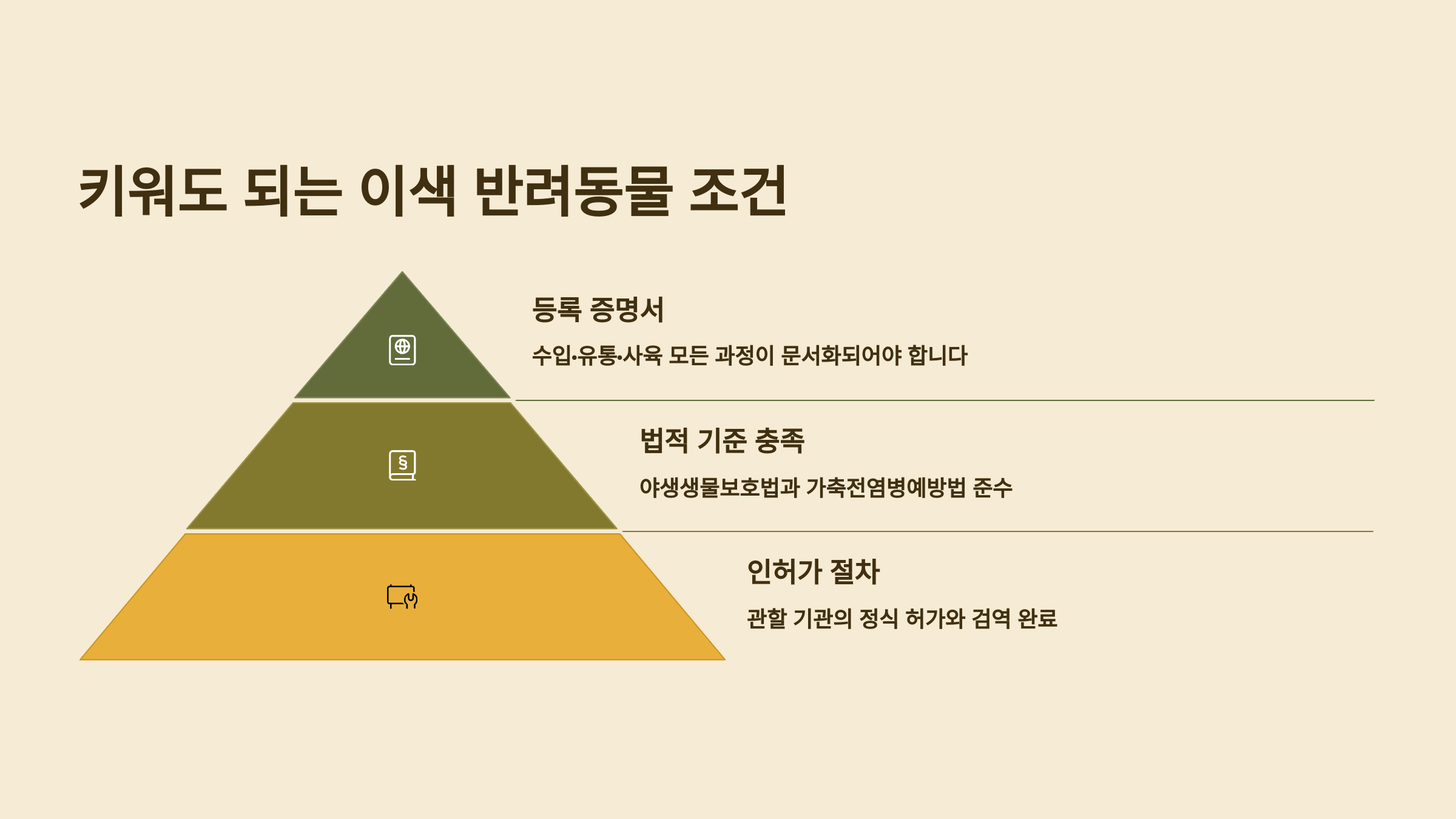 키워도 되는 이색 반려동물 조건

등록 증명서

수입·유통·사육 모든 과정이 문서화되어야 합니다

법적 기준 충족

야생생물보호법과 가축전염병예방법 준수

인허가 절차

관할 기관의 정식 허가와 검역 완료